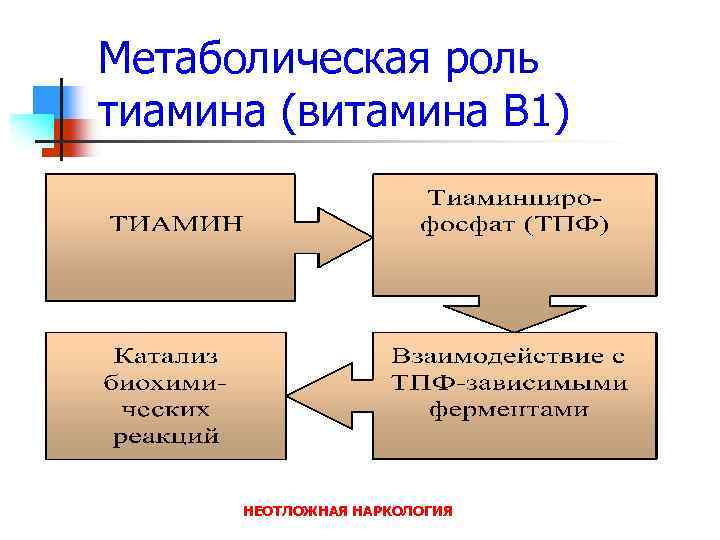 Метаболическая роль тиамина (витамина В1)

ТИАМИН

Тиаминпирофосфат (ТПФ)

Взаимодействие с ТПФ-зависимыми ферментами

Катализ биохимических реакций

НЕОТЛОЖНАЯ НАРКОЛОГИЯ